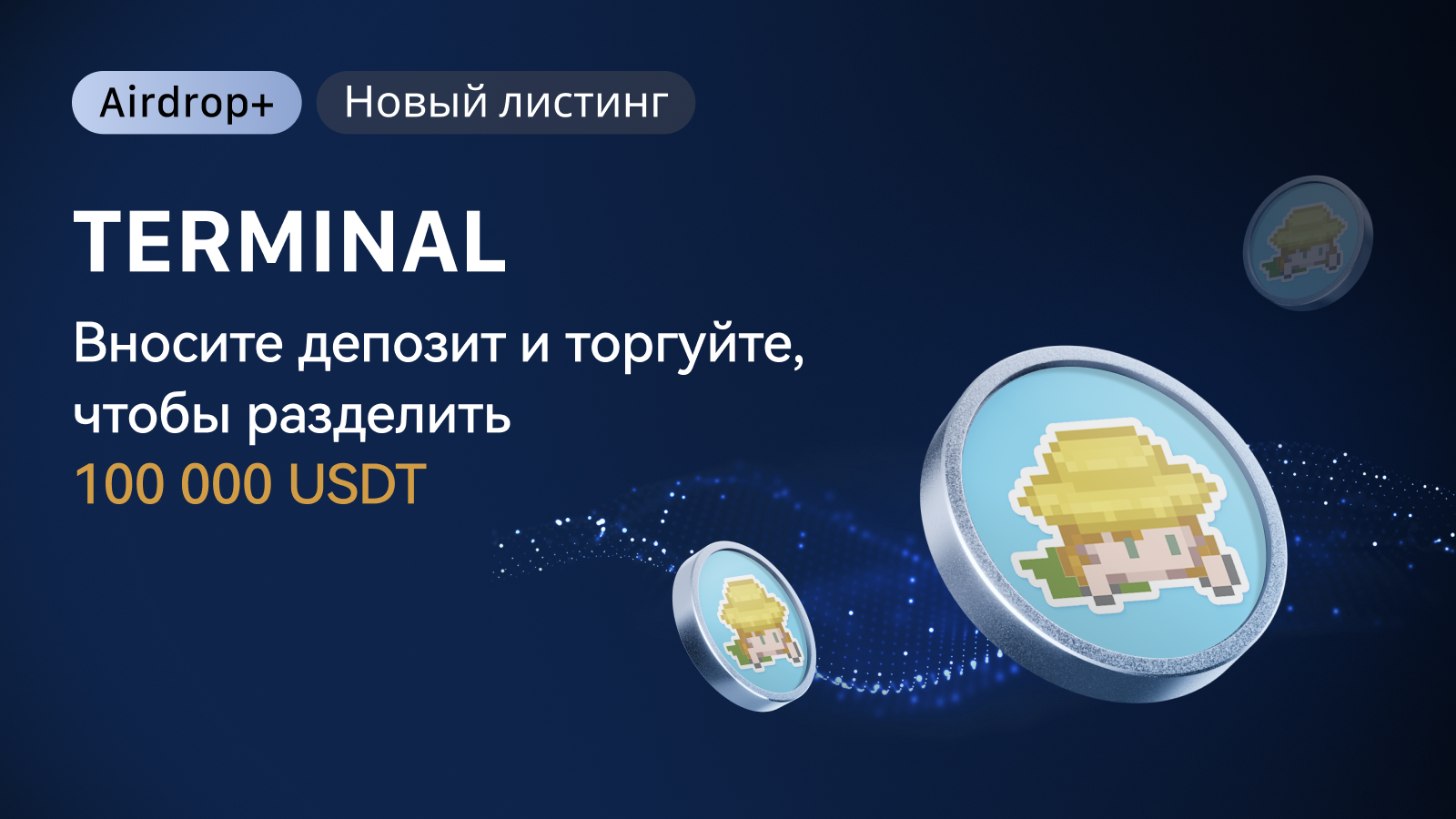 Airdrop+ Новый листинг

TERMINAL

Вносите депозит и торгуйте, чтобы разделить 100 000 USDT